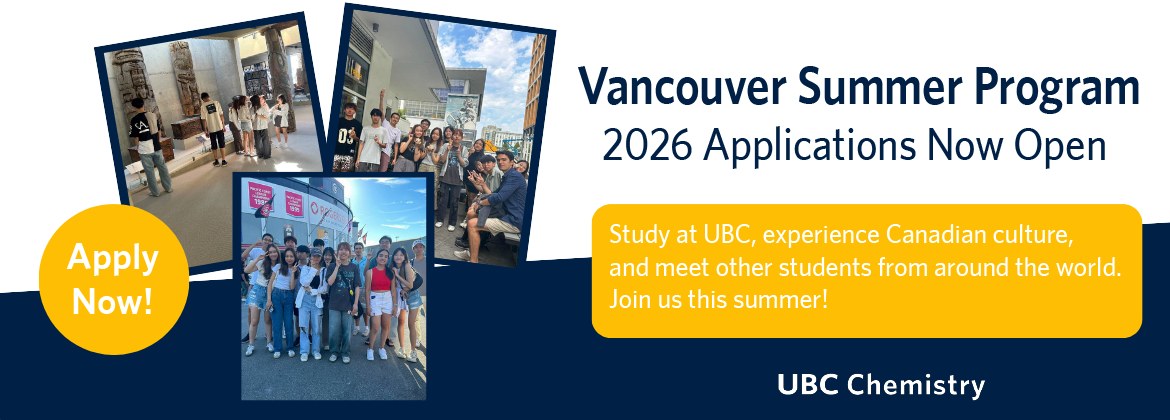 Vancouver Summer Program
2026 Applications Now Open

Apply Now!

Study at UBC, experience Canadian culture, and meet other students from around the world. Join us this summer!

UBC Chemistry